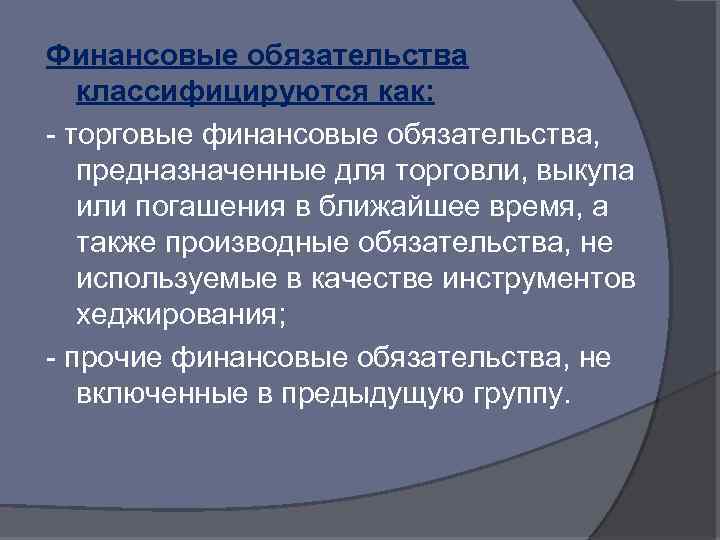 Финансовые обязательства классифицируются как:

- торговые финансовые обязательства, предназначенные для торговли, выкупа или погашения в ближайшее время, а также производные обязательства, не используемые в качестве инструментов хеджирования;

- прочие финансовые обязательства, не включенные в предыдущую группу.